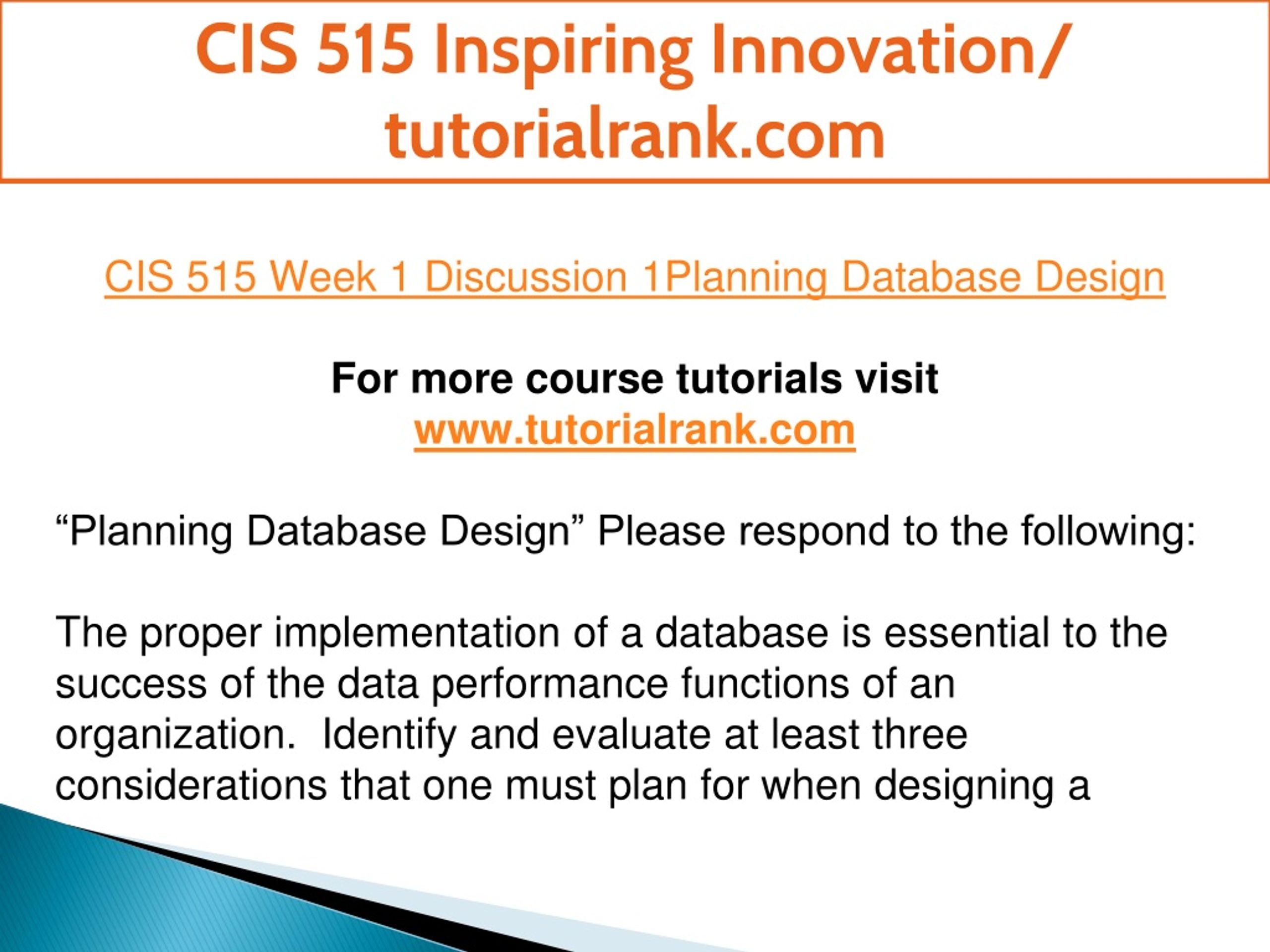 CIS 515 Inspiring Innovation/ tutorialrank.com

CIS 515 Week 1 Discussion 1Planning Database Design

For more course tutorials visit
www.tutorialrank.com

“Planning Database Design” Please respond to the following:

The proper implementation of a database is essential to the success of the data performance functions of an organization.  Identify and evaluate at least three considerations that one must plan for when designing a